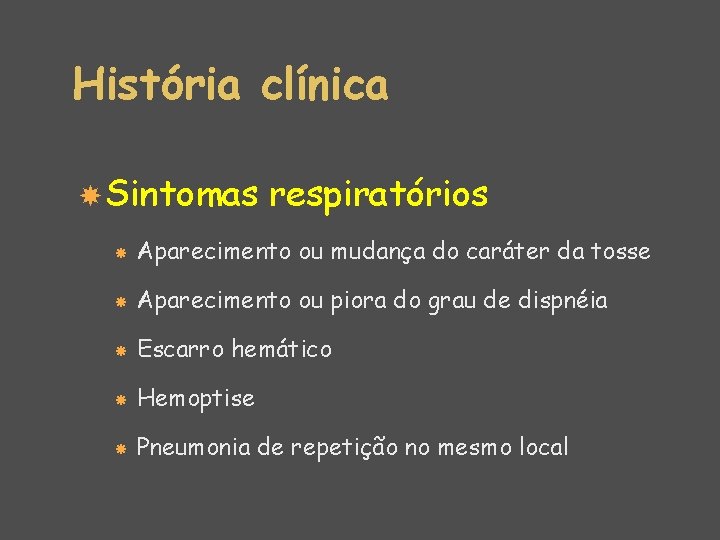 História clínica

Sintomas respiratórios

Aparecimento ou mudança do caráter da tosse

Aparecimento ou piora do grau de dispnéia

Escarro hemático

Hemoptise

Pneumonia de repetição no mesmo local